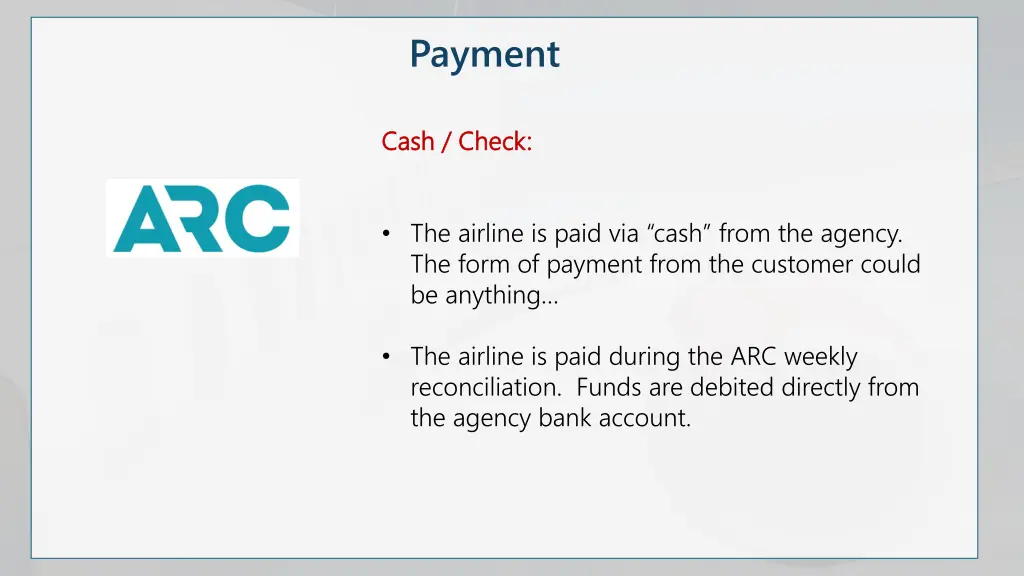 Payment

Cash / Check:

ARC

• The airline is paid via “cash” from the agency. The form of payment from the customer could be anything…

• The airline is paid during the ARC weekly reconciliation. Funds are debited directly from the agency bank account.